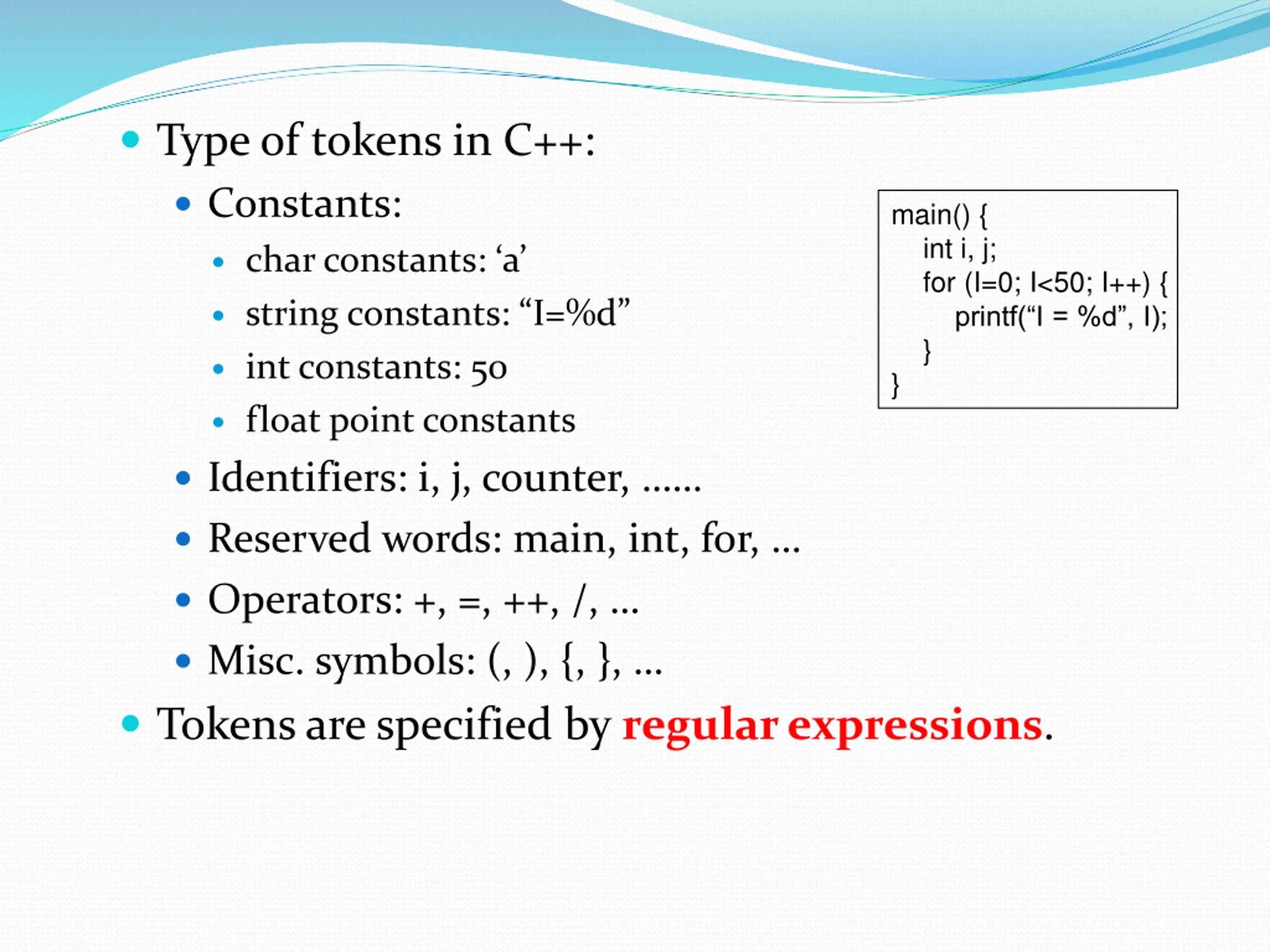 Type of tokens in C++:

Constants:

char constants: ‘a’

string constants: “I=%d”

int constants: 50

float point constants

Identifiers: i, j, counter, ……

Reserved words: main, int, for, …

Operators: +, =, ++, /, …

Misc. symbols: (, ), {, }, …

Tokens are specified by regular expressions.

main() {
int i, j;
for (I=0; I<50; I++) {
printf(“I = %d”, I);
}
}